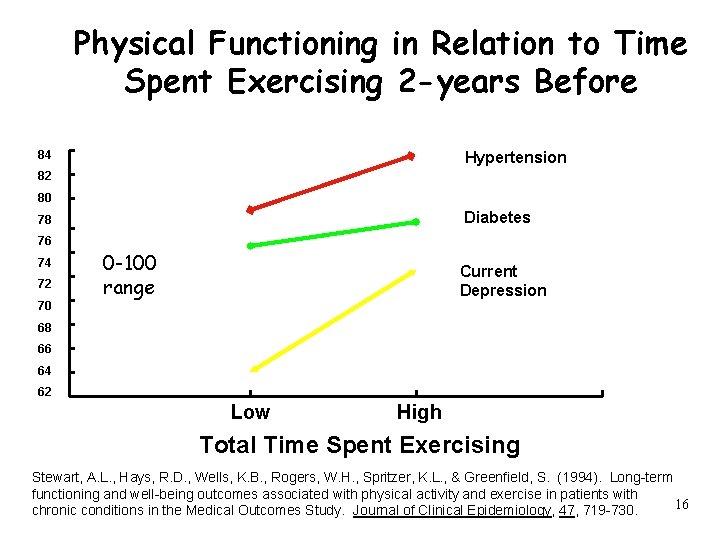 Physical Functioning in Relation to Time Spent Exercising 2-years Before

84
82
80
78
76
74
72
70
68
66
64
62

0-100 range

Hypertension

Diabetes

Current Depression

Low

High

Total Time Spent Exercising

Stewart, A.L., Hays, R.D., Wells, K.B., Rogers, W.H., Spritzer, K.L., & Greenfield, S. (1994). Long-term functioning and well-being outcomes associated with physical activity and exercise in patients with chronic conditions in the Medical Outcomes Study. Journal of Clinical Epidemiology, 47, 719-730.

16